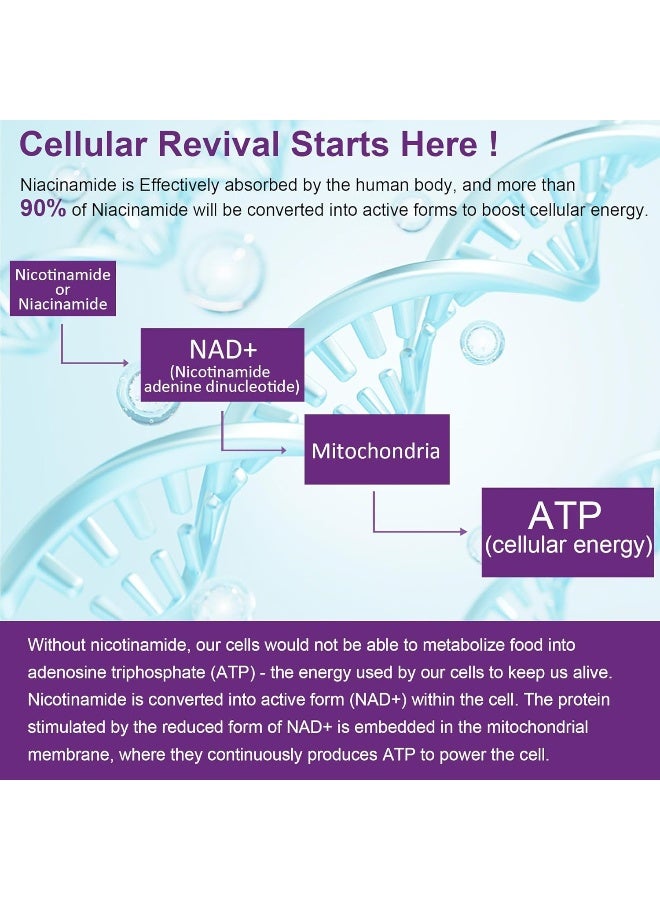 Cellular Revival Starts Here !

Niacinamide is Effectively absorbed by the human body, and more than 90% of Niacinamide will be converted into active forms to boost cellular energy.

Nicotinamide or Niacinamide

NAD+ (Nicotinamide adenine dinucleotide)

Mitochondria

ATP (cellular energy)

Without nicotinamide, our cells would not be able to metabolize food into adenosine triphosphate (ATP) - the energy used by our cells to keep us alive. Nicotinamide is converted into active form (NAD+) within the cell. The protein stimulated by the reduced form of NAD+ is embedded in the mitochondrial membrane, where they continuously produces ATP to power the cell.